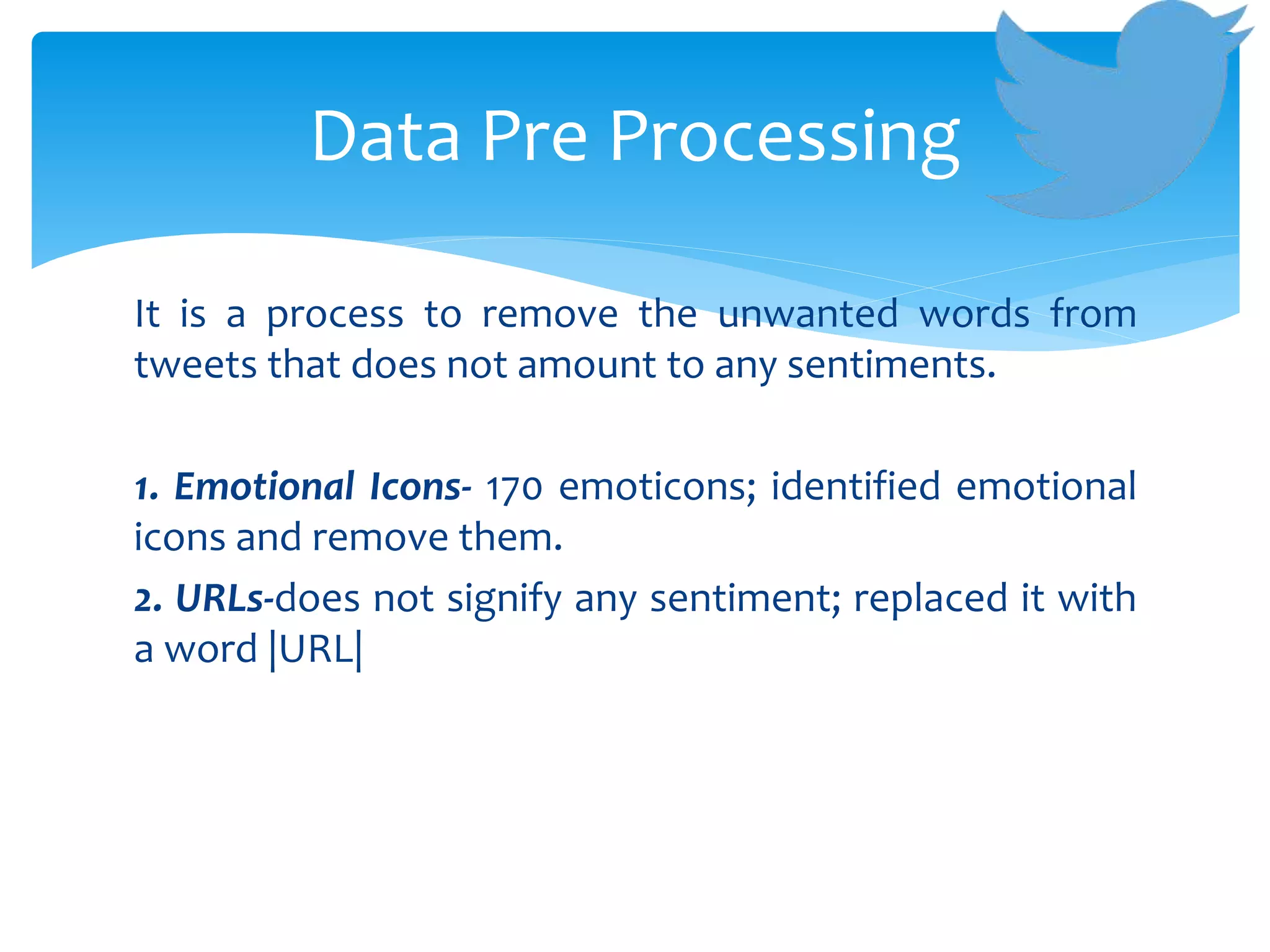 Data Pre Processing

It is a process to remove the unwanted words from tweets that does not amount to any sentiments.

1. Emotional Icons- 170 emoticons; identified emotional icons and remove them.

2. URLs-does not signify any sentiment; replaced it with a word |URL|